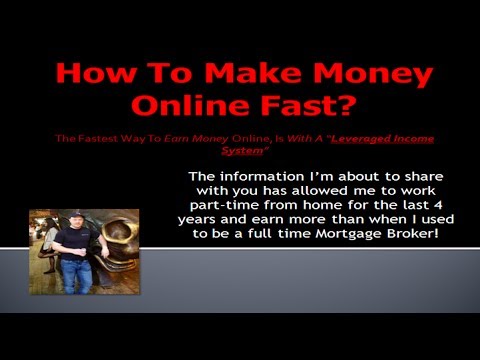 How To Make Money Online Fast?

The Fastest Way To Earn Money Online, Is With A "Leveraged Income System"

The information I'm about to share with you has allowed me to work part-time from home for the last 4 years and earn more than when I used to be a full time Mortgage Broker!